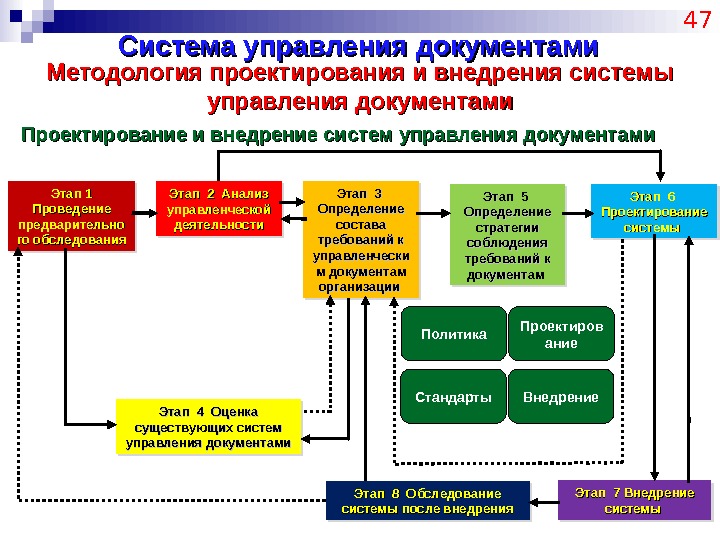 47

Система управления документами

Методология проектирования и внедрения системы управления документами

Проектирование и внедрение систем управления документами

Этап 1 Проведение предварительного обследования

Этап 2 Анализ управленческой деятельности

Этап 3 Определение состава требований к управленческим документам организации

Этап 5 Определение стратегии соблюдения требований к документам

Этап 6 Проектирование системы

Политика

Проектирование

Стандарты

Внедрение

Этап 4 Оценка существующих систем управления документами

Этап 8 Обследование системы после внедрения

Этап 7 Внедрение системы